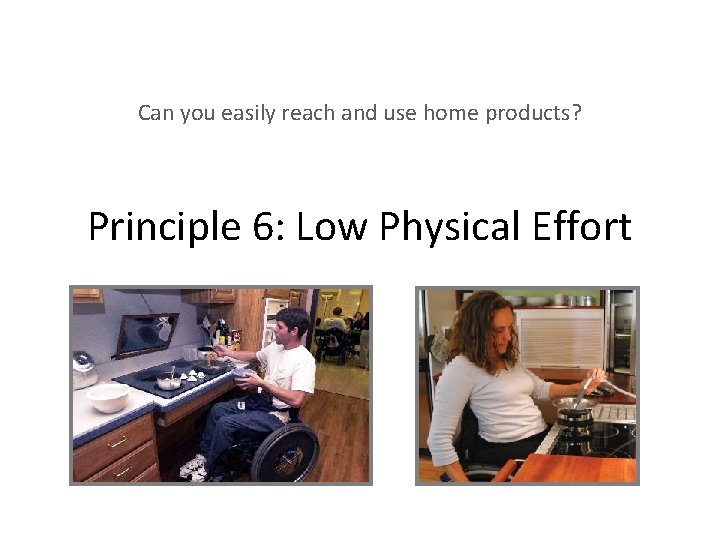 Can you easily reach and use home products?

Principle 6: Low Physical Effort